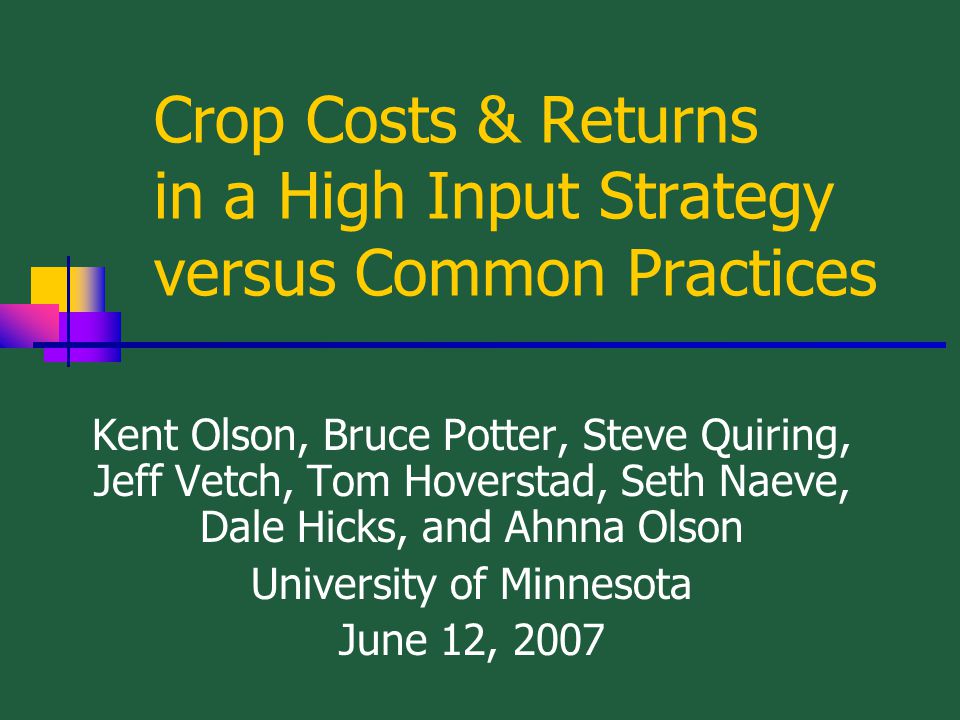 Crop Costs & Returns in a High Input Strategy versus Common Practices

Kent Olson, Bruce Potter, Steve Quiring, Jeff Vetch, Tom Hoverstad, Seth Naeve, Dale Hicks, and Ahnna Olson

University of Minnesota

June 12, 2007